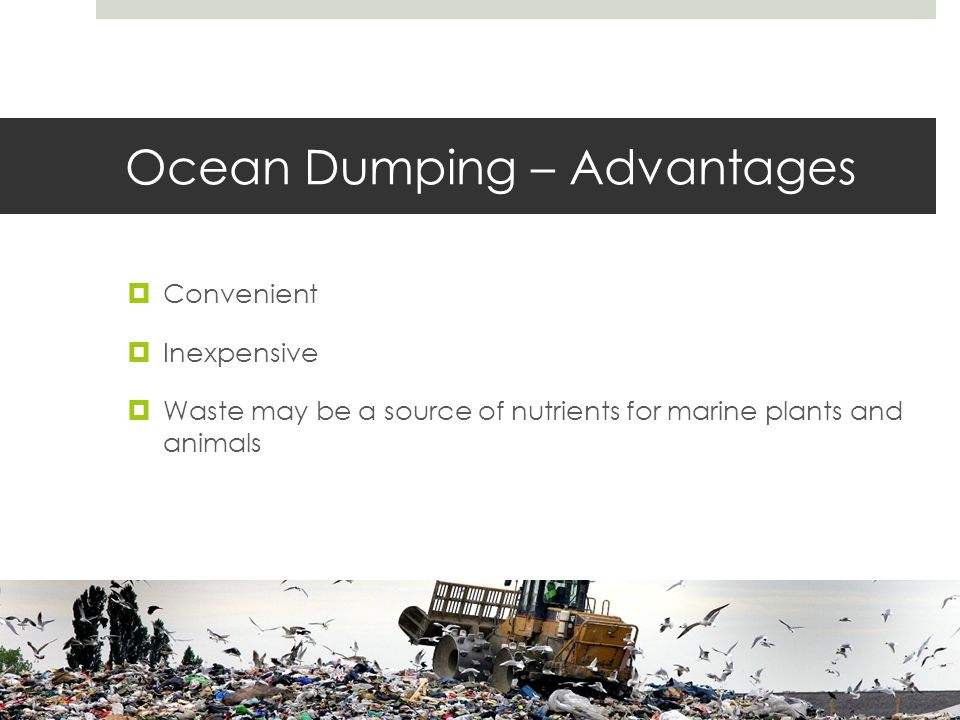 Ocean Dumping – Advantages

Convenient

Inexpensive

Waste may be a source of nutrients for marine plants and animals